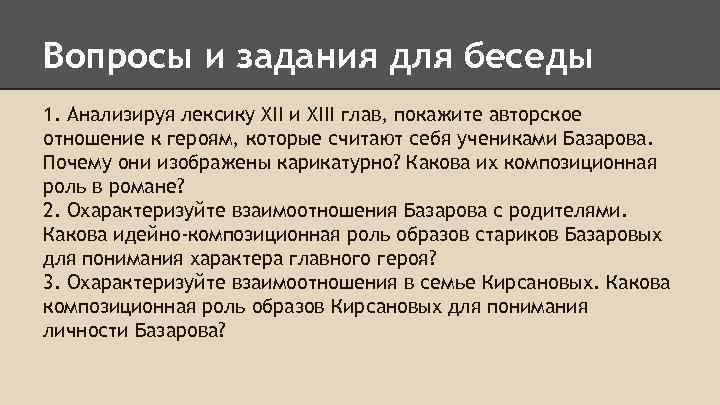 Вопросы и задания для беседы

1. Анализируя лексику XII и XIII глав, покажите авторское отношение к героям, которые считают себя учениками Базарова. Почему они изображены карикатурно? Какова их композиционная роль в романе?
2. Охарактеризуйте взаимоотношения Базарова с родителями. Какова идейно-композиционная роль образов стариков Базаровых для понимания характера главного героя?
3. Охарактеризуйте взаимоотношения в семье Кирсановых. Какова композиционная роль образов Кирсановых для понимания личности Базарова?